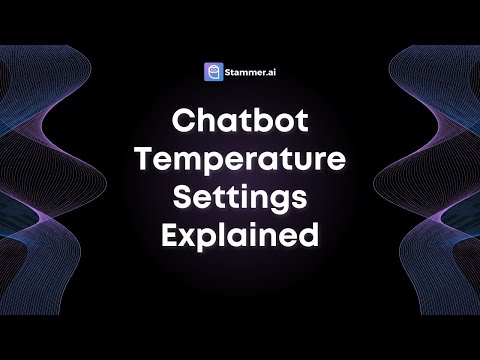 Stammer.ai

Chatbot Temperature Settings Explained